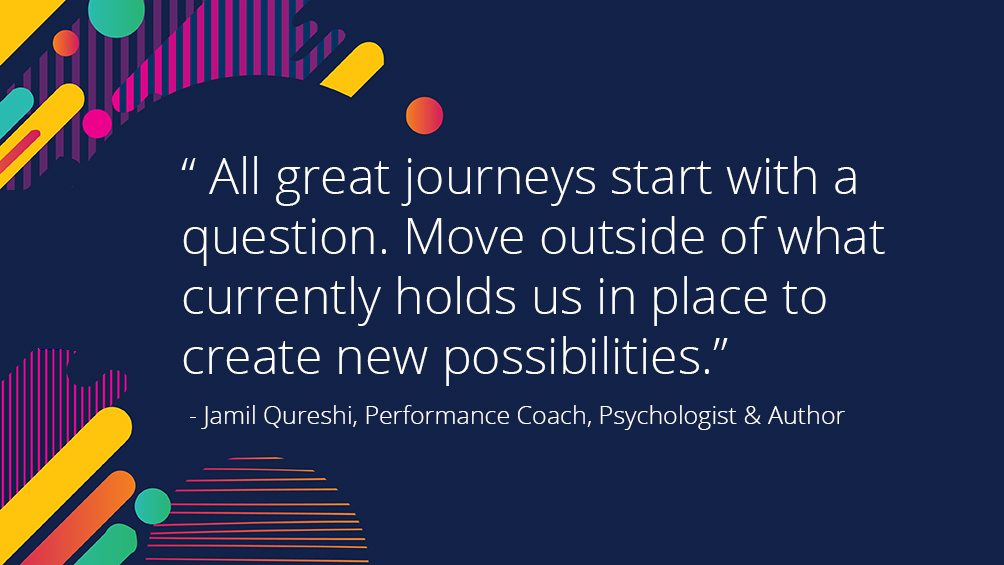 “ All great journeys start with a question. Move outside of what currently holds us in place to create new possibilities.”

- Jamil Qureshi, Performance Coach, Psychologist & Author